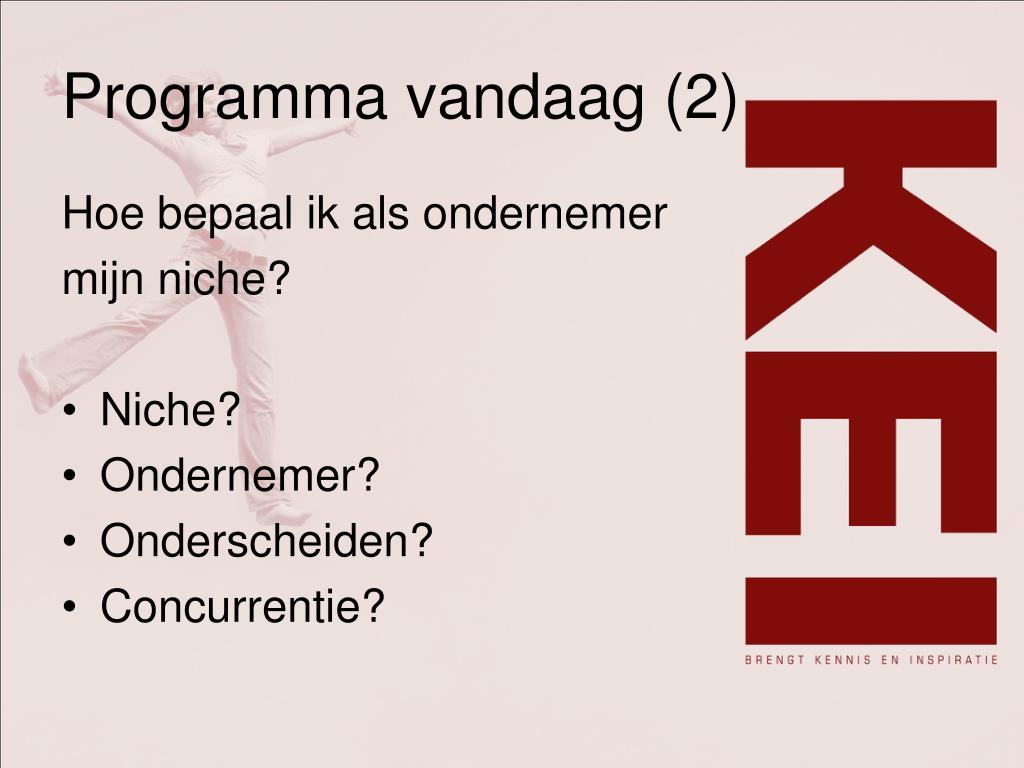 Programma vandaag (2)

Hoe bepaal ik als ondernemer mijn niche?

• Niche?
• Ondernemer?
• Onderscheiden?
• Concurrentie?

KEI

BRENGT KENNIS EN INSPIRATIE